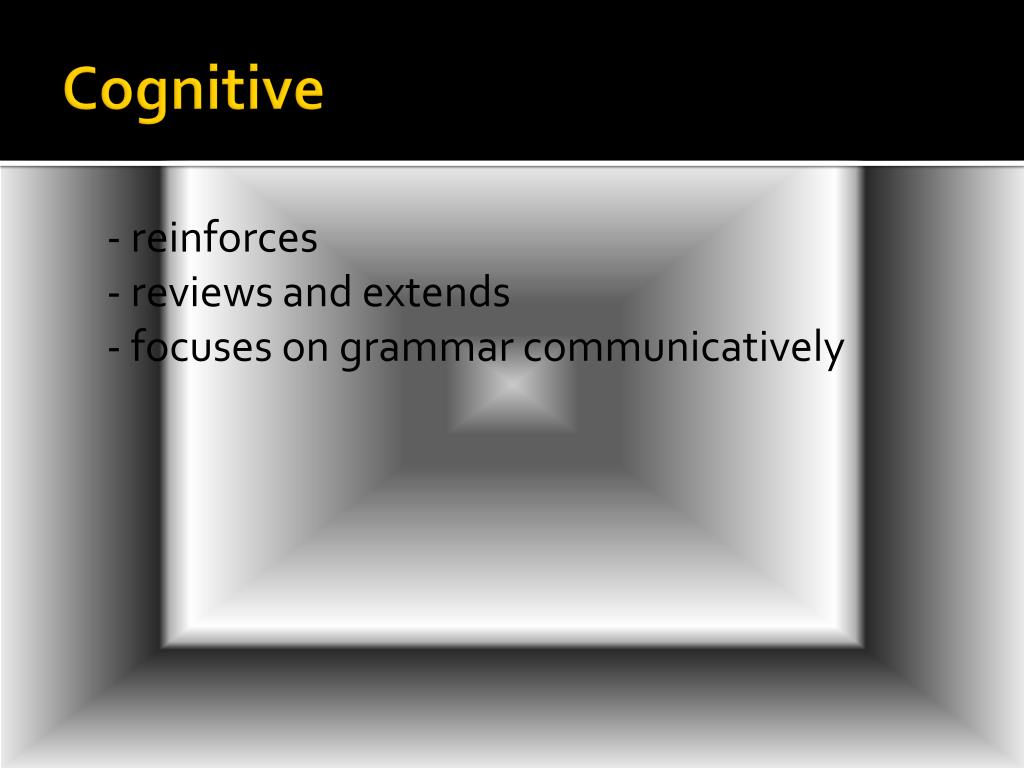 Cognitive

- reinforces
- reviews and extends
- focuses on grammar communicatively